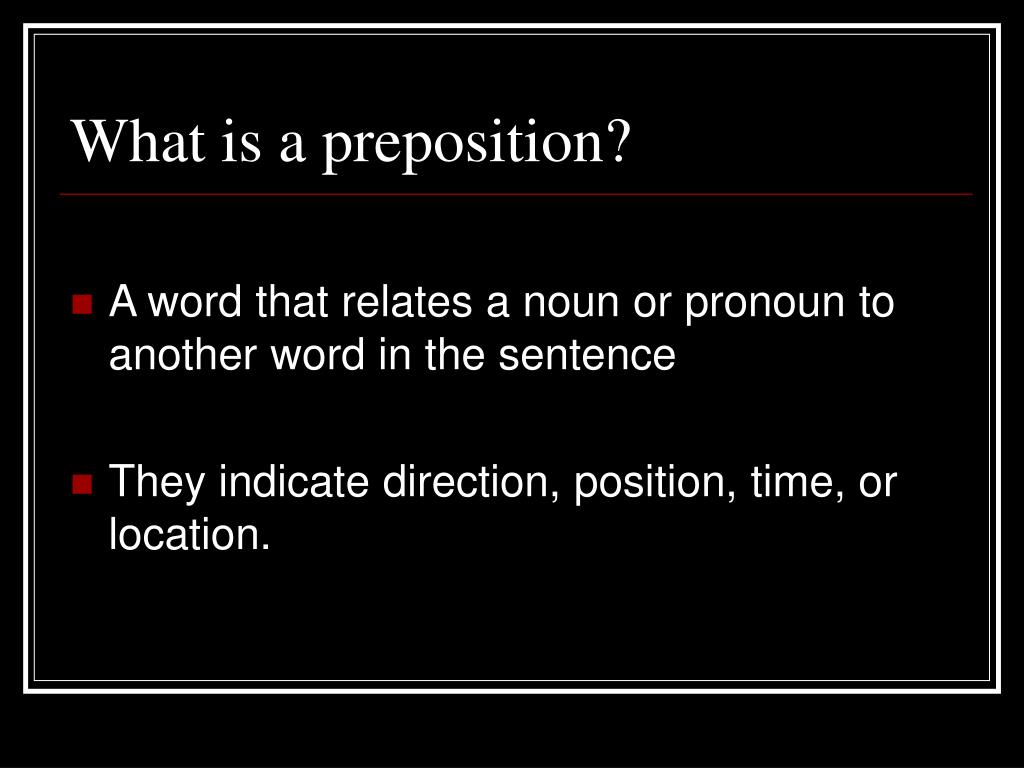 What is a preposition?

A word that relates a noun or pronoun to another word in the sentence

They indicate direction, position, time, or location.